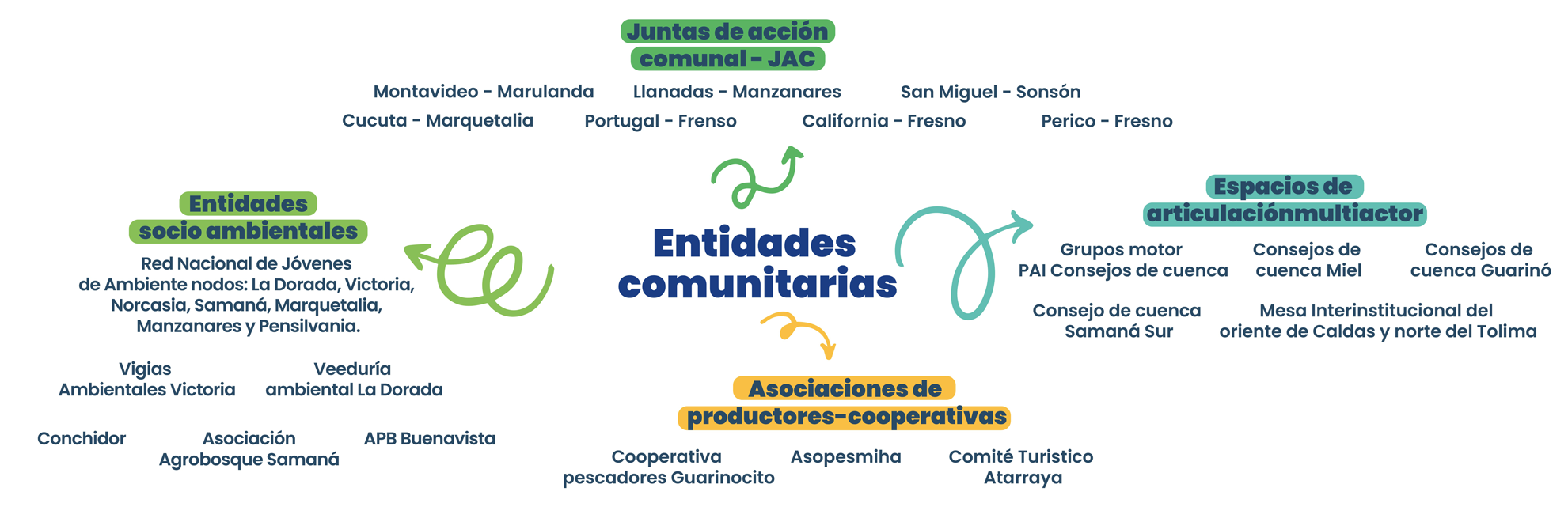 Juntas de acción comunal - JAC

Montavideo - Marulanda
Llanadas - Manzanares
San Miguel - Sonsón
Cucuta - Marquetalia
Portugal - Frenso
California - Fresno
Perico - Fresno

Entidades socio ambientales

Red Nacional de Jóvenes de Ambiente nodos: La Dorada, Victoria, Norcasia, Samaná, Marquetalia, Manzanares y Pensilvania.

Vigias Ambientales Victoria

Veeduría ambiental La Dorada

Conchidor

Asociación Agrobosque Samaná

APB Buenavista

Entidades comunitarias

Espacios de articulaciónmultiactor

Grupos motor PAI Consejos de cuenca

Consejos de cuenca Miel

Consejos de cuenca Guarinó

Consejo de cuenca Samaná Sur

Mesa Interinstitucional del oriente de Caldas y norte del Tolima

Asociaciones de productores-cooperativas

Cooperativa pescadores Guarinocito

Asopesmiha

Comité Turistico Atarraya